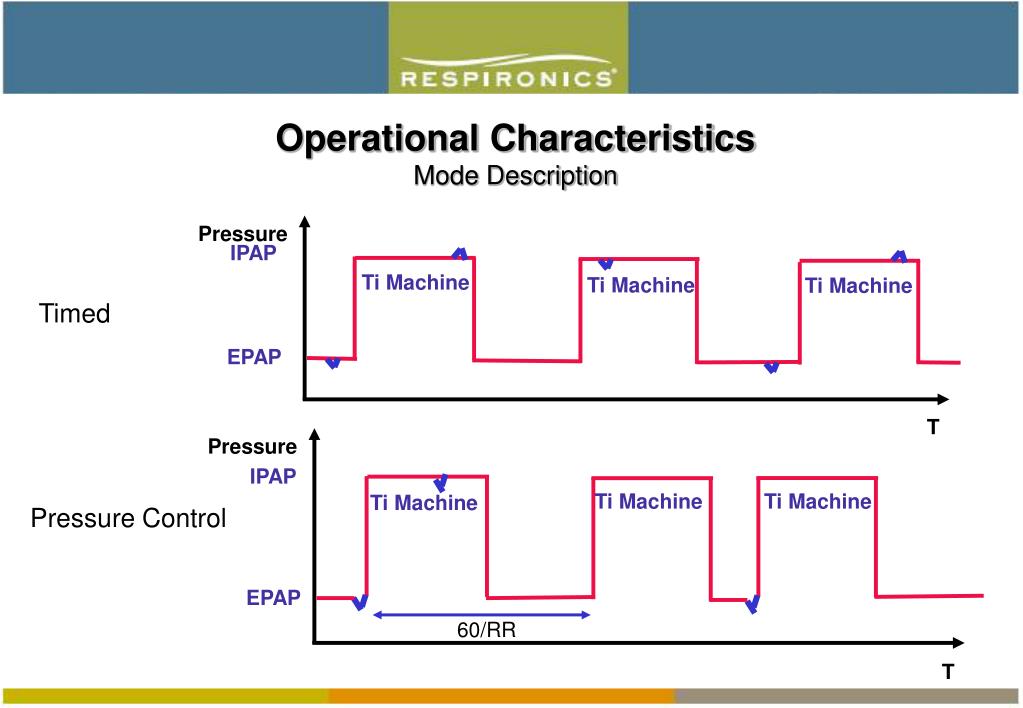 RESPIRONICS

Operational Characteristics
Mode Description

Timed

Pressure
IPAP
EPAP
Ti Machine
Ti Machine
Ti Machine
T

Pressure Control

Pressure
IPAP
EPAP
Ti Machine
Ti Machine
Ti Machine
60/RR
T